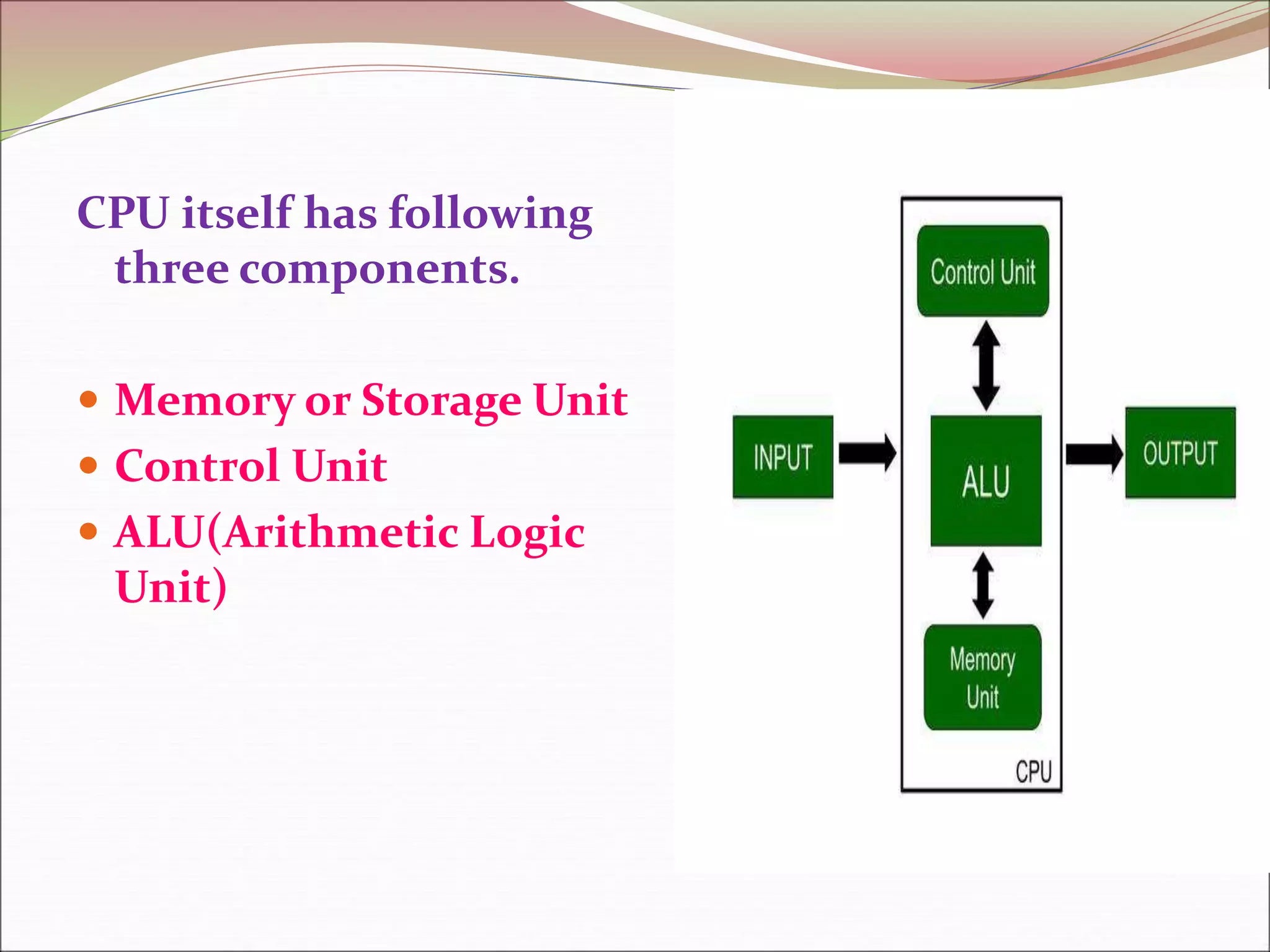 CPU itself has following three components.

- Memory or Storage Unit
- Control Unit
- ALU(Arithmetic Logic Unit)

Control Unit

INPUT

ALU

OUTPUT

Memory Unit

CPU